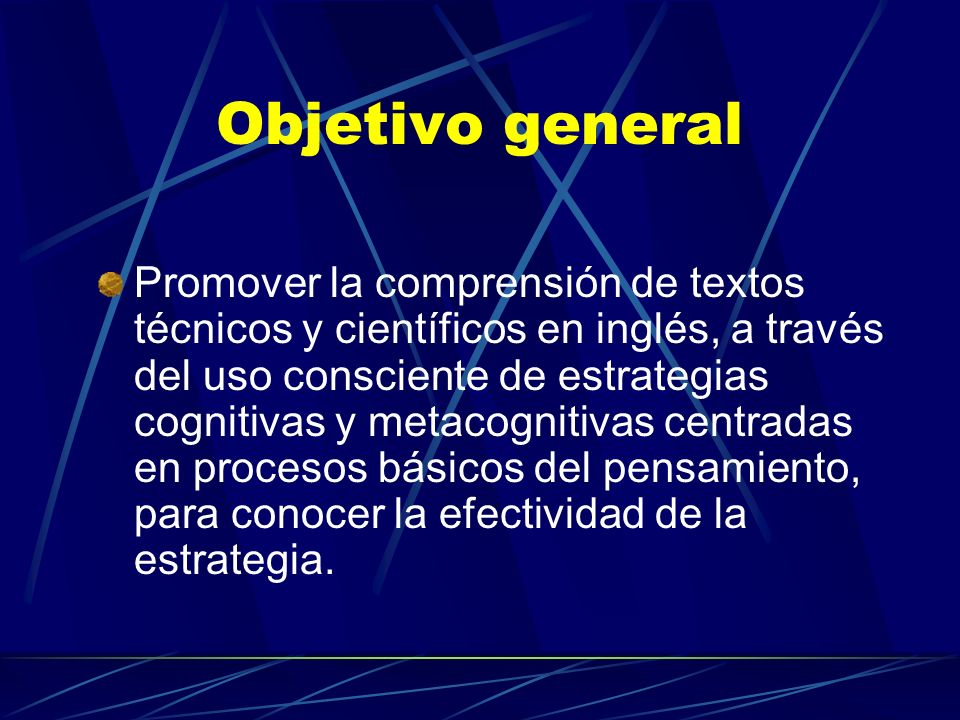 Objetivo general

Promover la comprensión de textos técnicos y científicos en inglés, a través del uso consciente de estrategias cognitivas y metacognitivas centradas en procesos básicos del pensamiento, para conocer la efectividad de la estrategia.